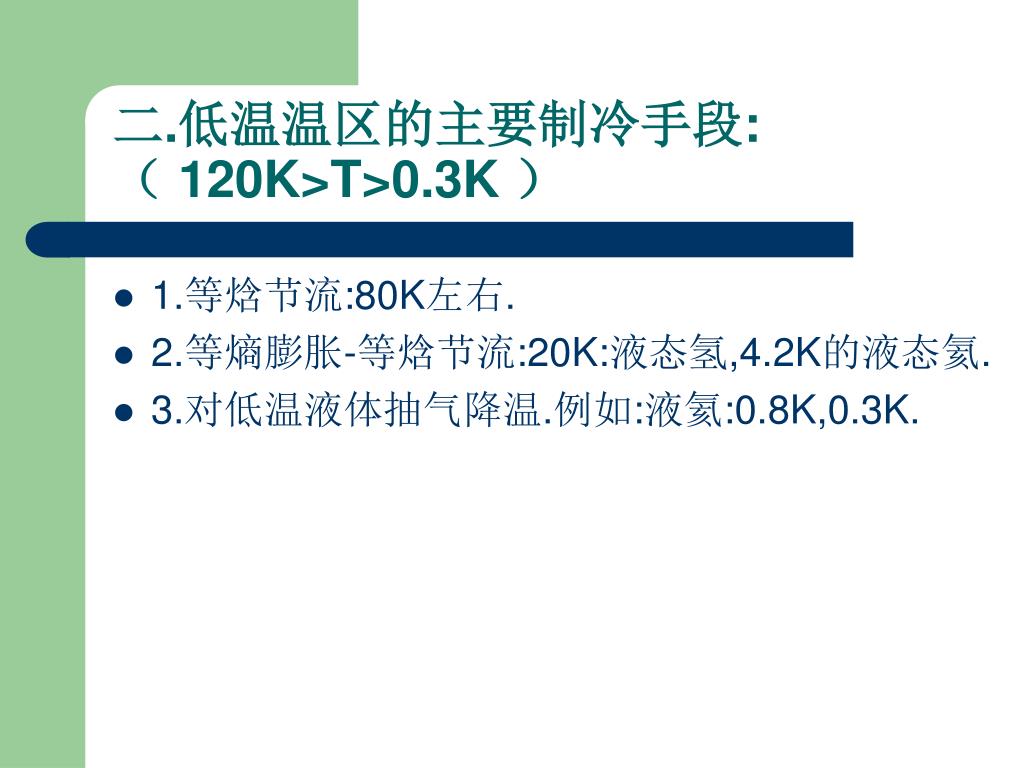 二.低温温区的主要制冷手段:
（ 120K>T>0.3K ）

- 1.等焓节流:80K左右.
- 2.等熵膨胀-等焓节流:20K:液态氢,4.2K的液态氦.
- 3.对低温液体抽气降温.例如:液氦:0.8K,0.3K.